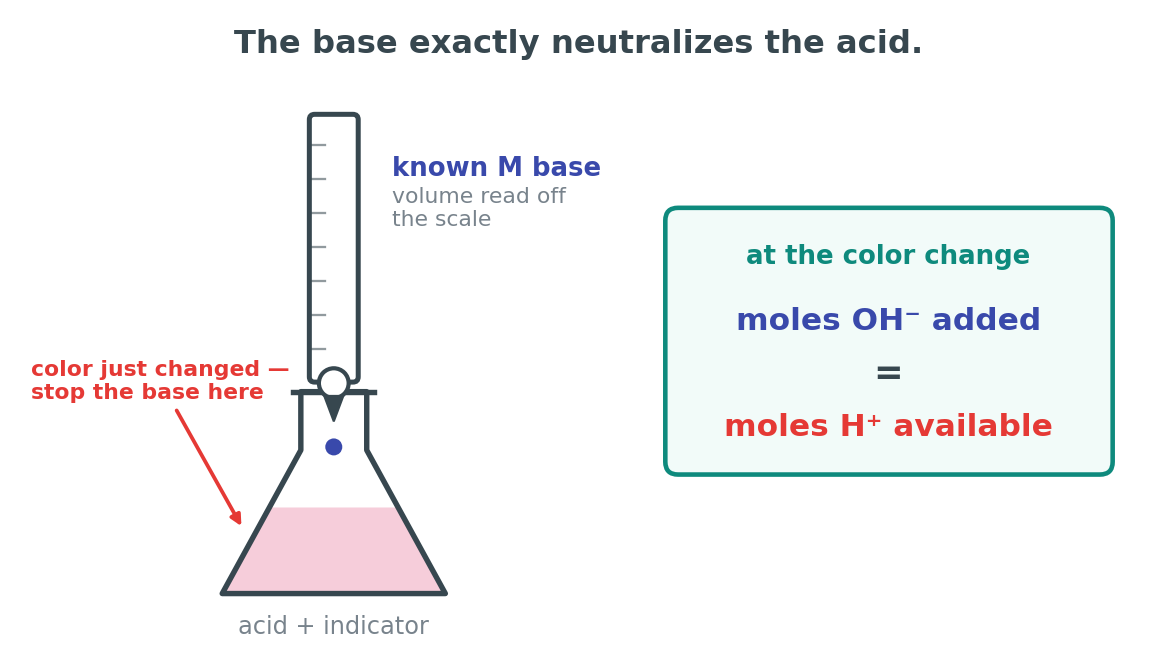 The base exactly neutralizes the acid.

known M base
volume read off the scale

color just changed —
stop the base here

acid + indicator

at the color change

moles $OH^-$ added

=

moles $H^+$ available